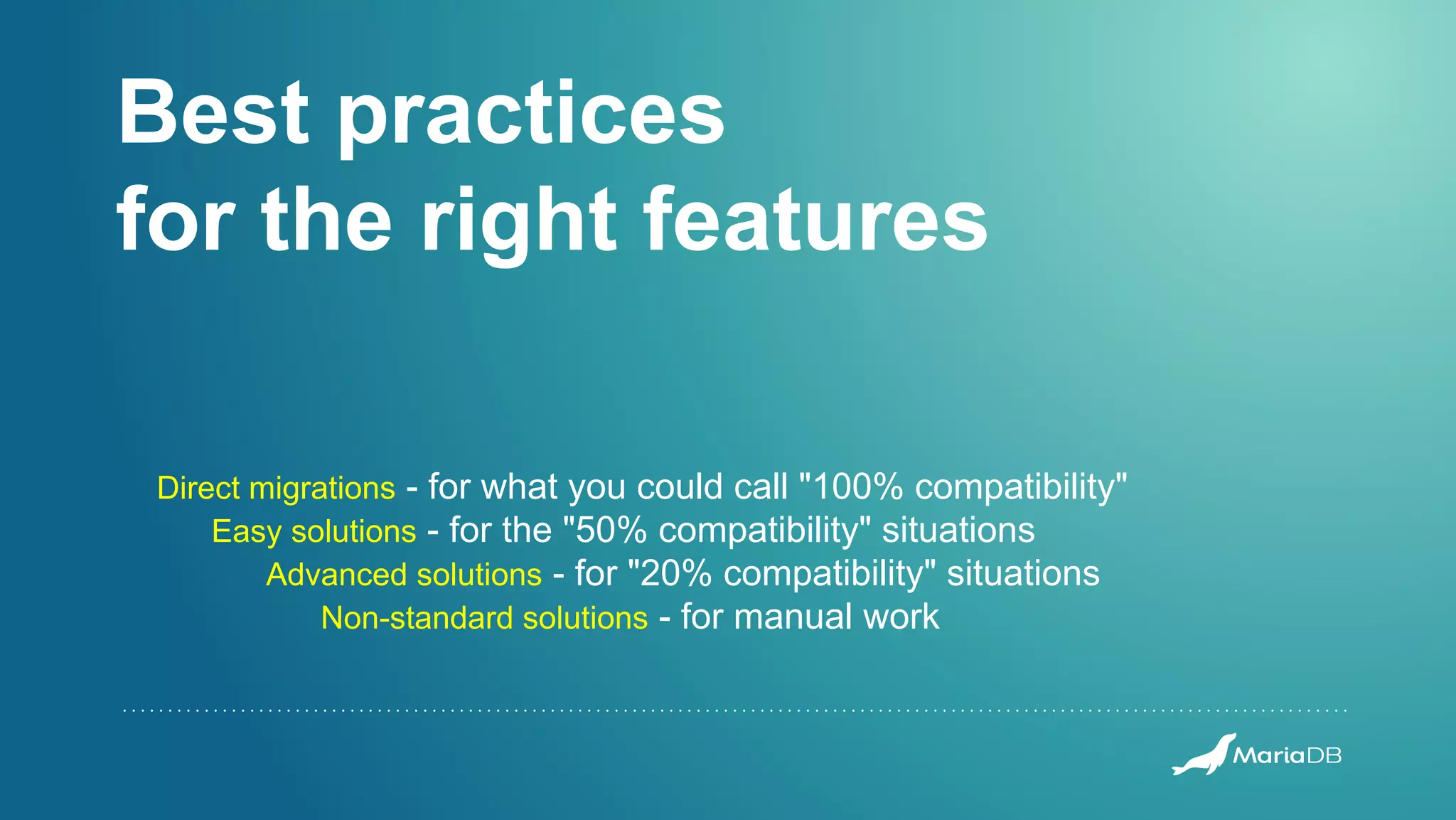 Best practices
for the right features

Direct migrations - for what you could call "100% compatibility"
Easy solutions - for the "50% compatibility" situations
Advanced solutions - for "20% compatibility" situations
Non-standard solutions - for manual work

MariaDB